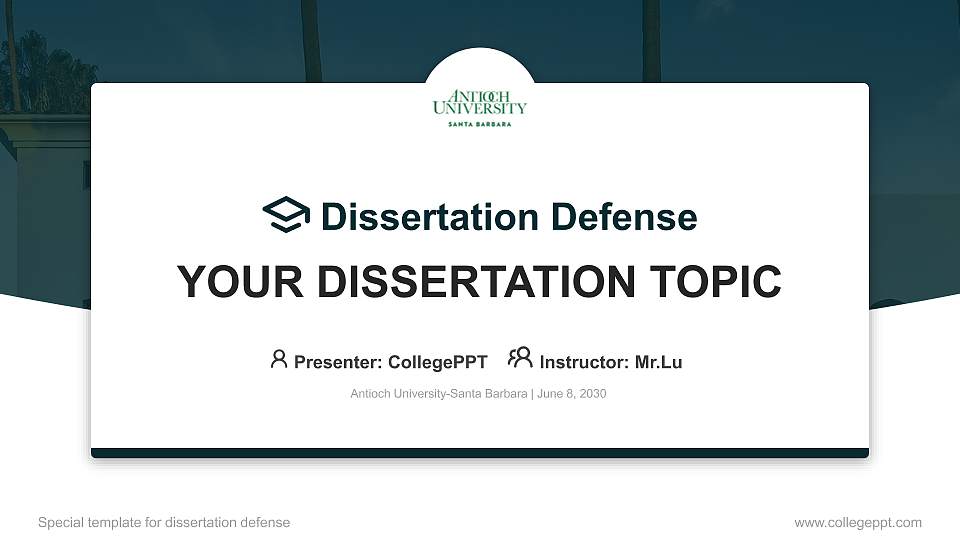 ANTIOCH UNIVERSITY
SANTA BARBARA

Dissertation Defense

YOUR DISSERTATION TOPIC

Presenter: CollegePPT Instructor: Mr.Lu

Antioch University-Santa Barbara | June 8, 2030

Special template for dissertation defense

www.collegeppt.com